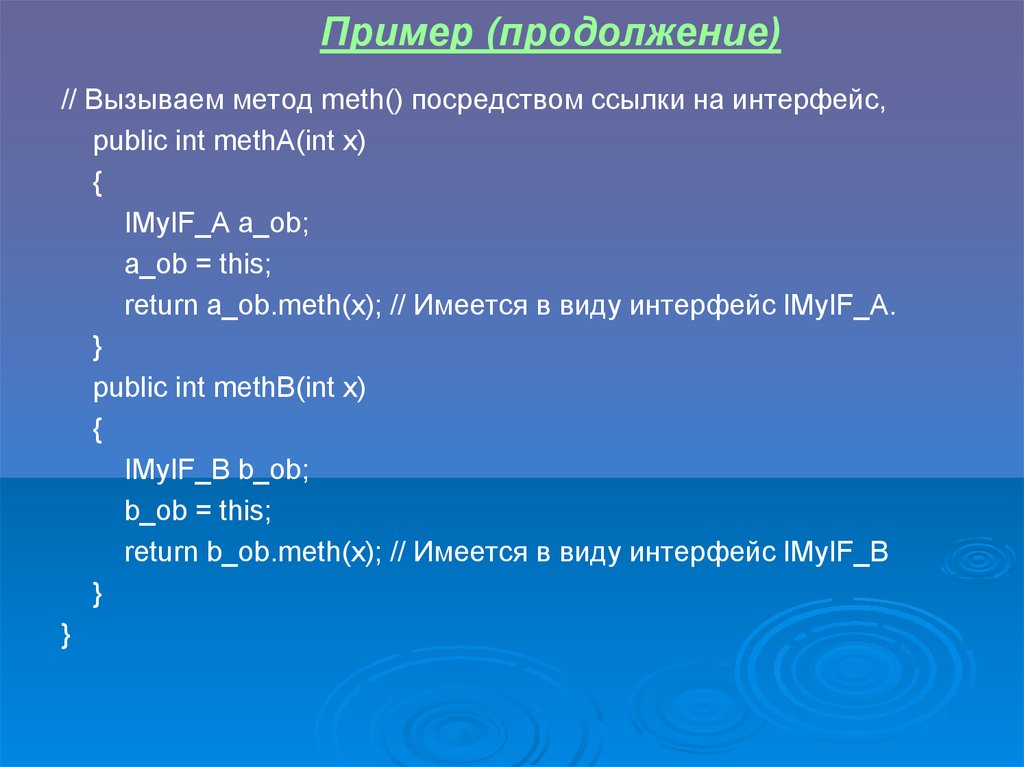 Пример (продолжение)

// Вызываем метод meth() посредством ссылки на интерфейс,
public int methA(int x)
{
IMyIF_A a_ob;
a_ob = this;
return a_ob.meth(x); // Имеется в виду интерфейс IMyIF_A.
}
public int methB(int x)
{
IMyIF_B b_ob;
b_ob = this;
return b_ob.meth(x); // Имеется в виду интерфейс IMyIF_B
}
}